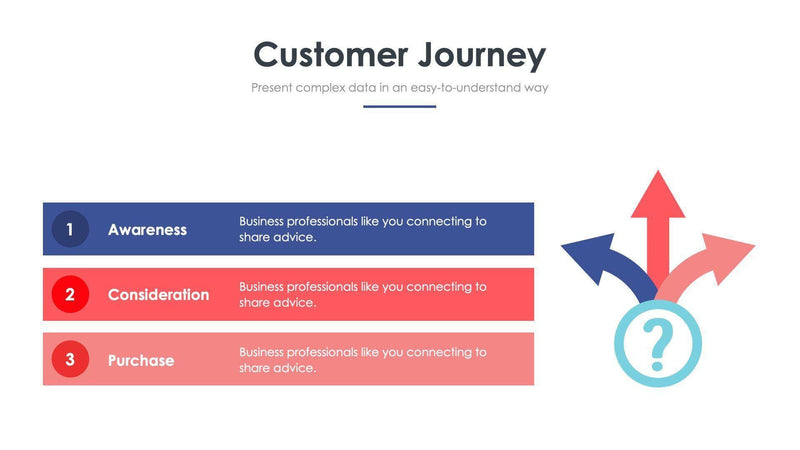 Customer Journey

Present complex data in an easy-to-understand way

1 Awareness Business professionals like you connecting to share advice.

2 Consideration Business professionals like you connecting to share advice.

3 Purchase Business professionals like you connecting to share advice.

?